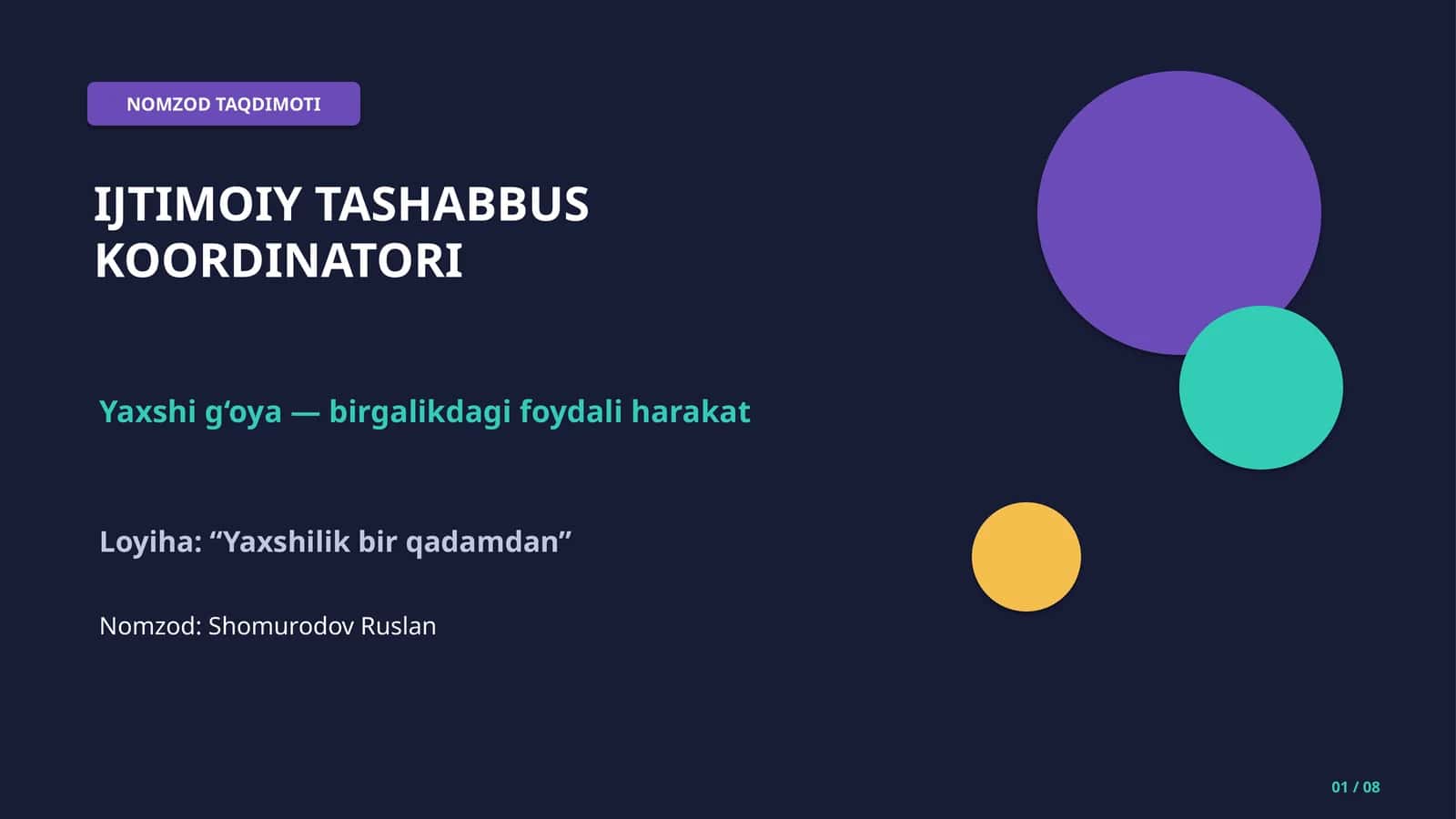 NOMZOD TAQDIMOTI

IJTIMOIY TASHABBUS KOORDINATORI

Yaxshi g'oya — birgalikdagi foydali harakat

Loyiha: "Yaxshilik bir qadamdan"

Nomzod: Shomurodov Ruslan

01 / 08